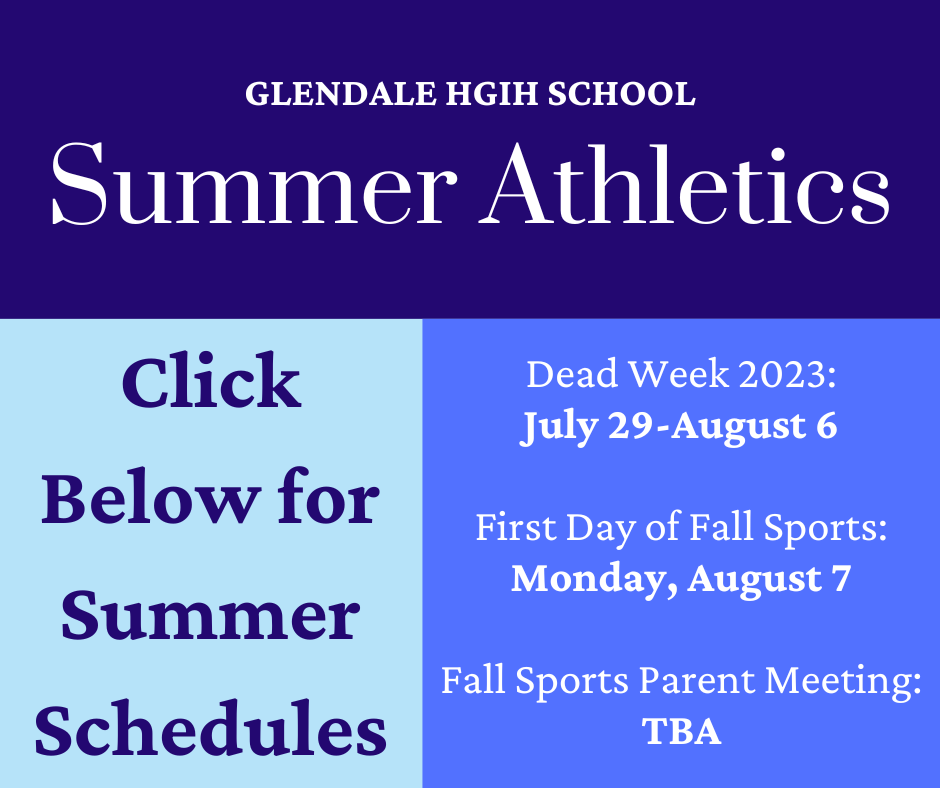 GLENDALE HGIH SCHOOL
Summer Athletics

Click Below for Summer Schedules

Dead Week 2023:
July 29-August 6

First Day of Fall Sports:
Monday, August 7

Fall Sports Parent Meeting:
TBA